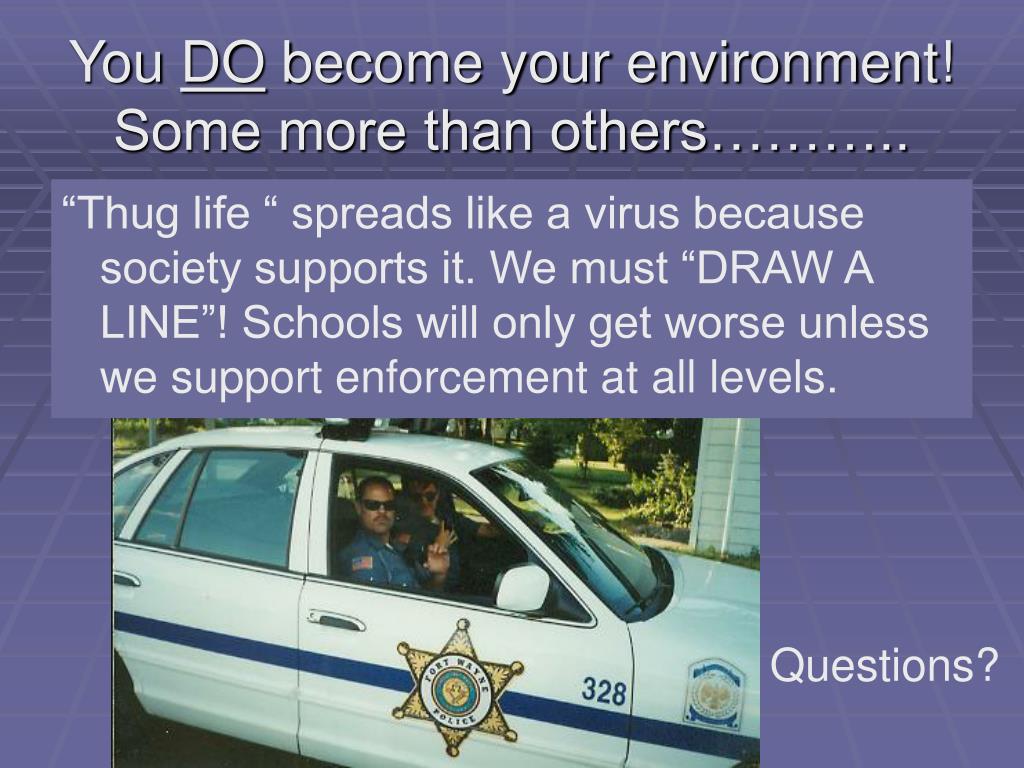 You DO become your environment! Some more than others………..

“Thug life “ spreads like a virus because society supports it. We must “DRAW A LINE”! Schools will only get worse unless we support enforcement at all levels.

FORT WAYNE POLICE

328

Questions?